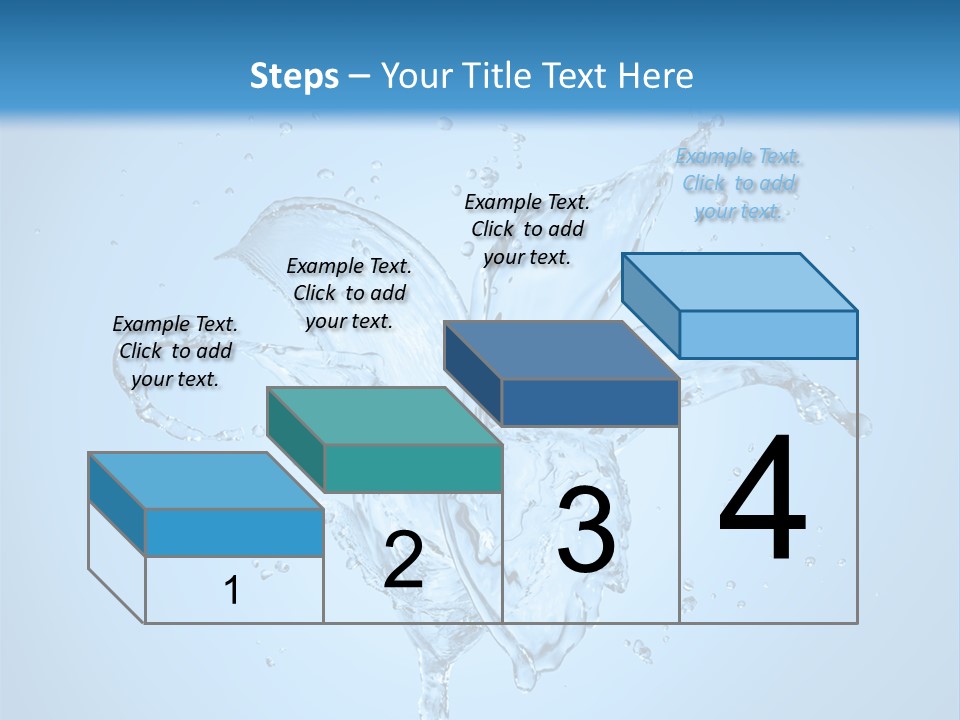 Steps – Your Title Text Here

Example Text. Click to add your text.

Example Text. Click to add your text.

Example Text. Click to add your text.

Example Text. Click to add your text.

1

2

3

4